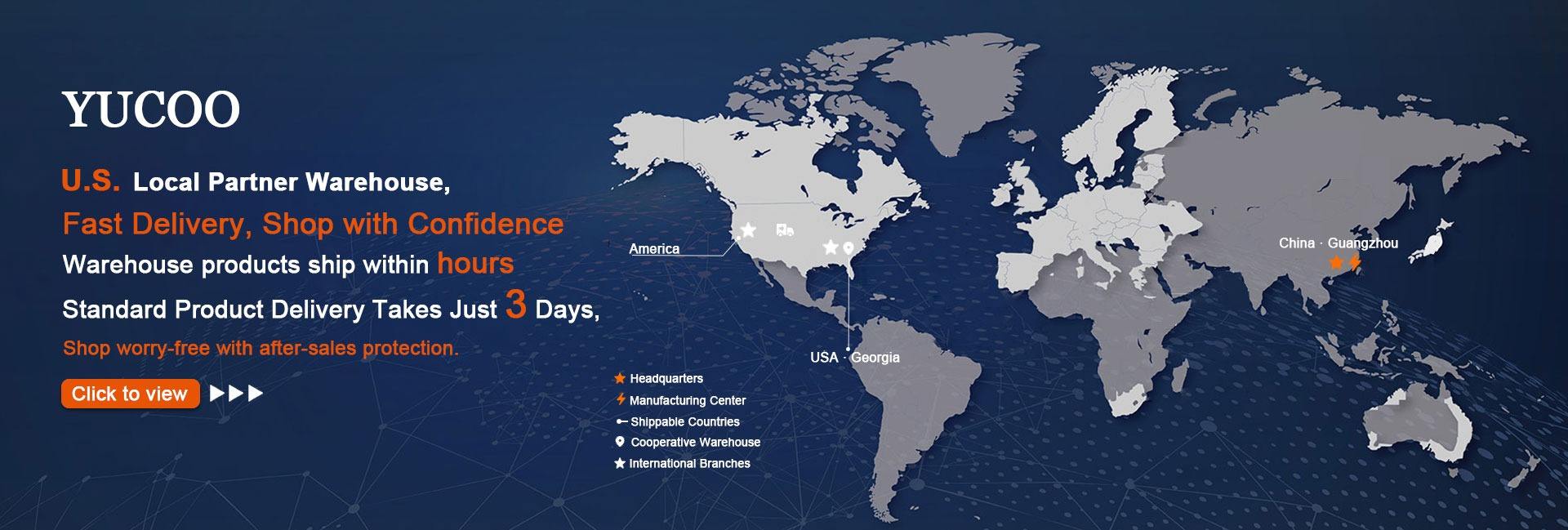 YUCOO

U.S. Local Partner Warehouse,

Fast Delivery, Shop with Confidence

Warehouse products ship within hours

Standard Product Delivery Takes Just 3 Days,

Shop worry-free with after-sales protection.

Click to view

America

USA · Georgia

China · Guangzhou

Headquarters

Manufacturing Center

Shippable Countries

Cooperative Warehouse

International Branches